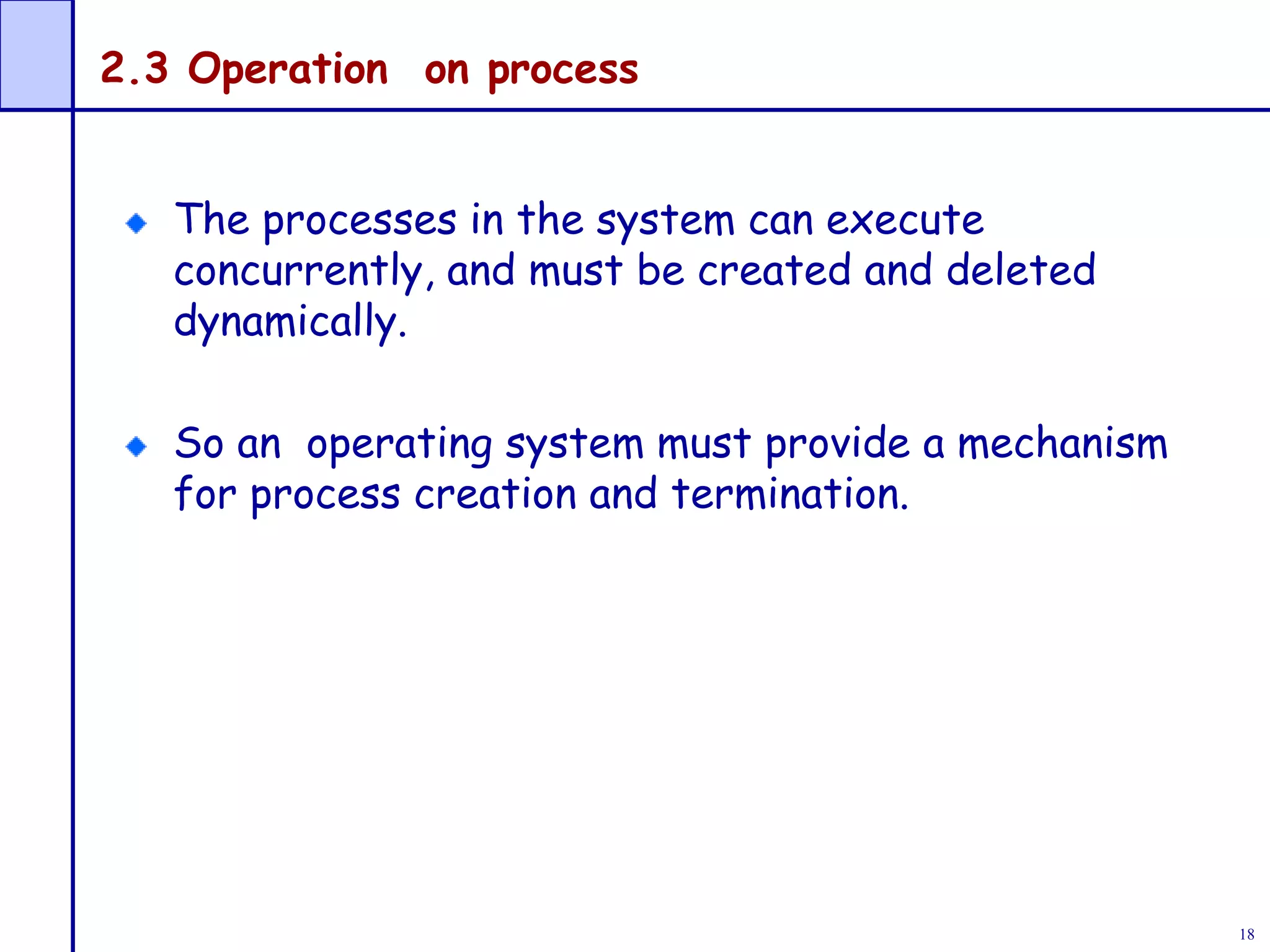 2.3 Operation on process

The processes in the system can execute concurrently, and must be created and deleted dynamically.

So an operating system must provide a mechanism for process creation and termination.

18